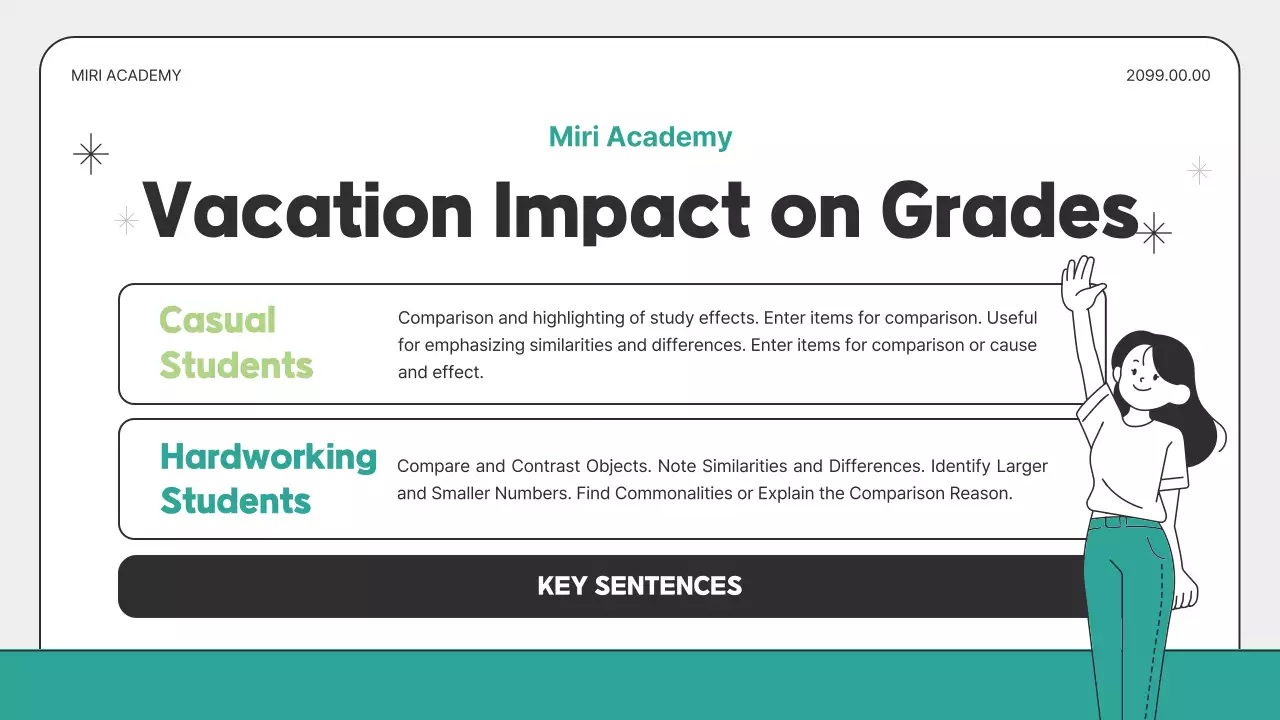 MIRI ACADEMY

2099.00.00

Miri Academy

Vacation Impact on Grades

Casual Students

Comparison and highlighting of study effects. Enter items for comparison. Useful for emphasizing similarities and differences. Enter items for comparison or cause and effect.

Hardworking Students

Compare and Contrast Objects. Note Similarities and Differences. Identify Larger and Smaller Numbers. Find Commonalities or Explain the Comparison Reason.

KEY SENTENCES